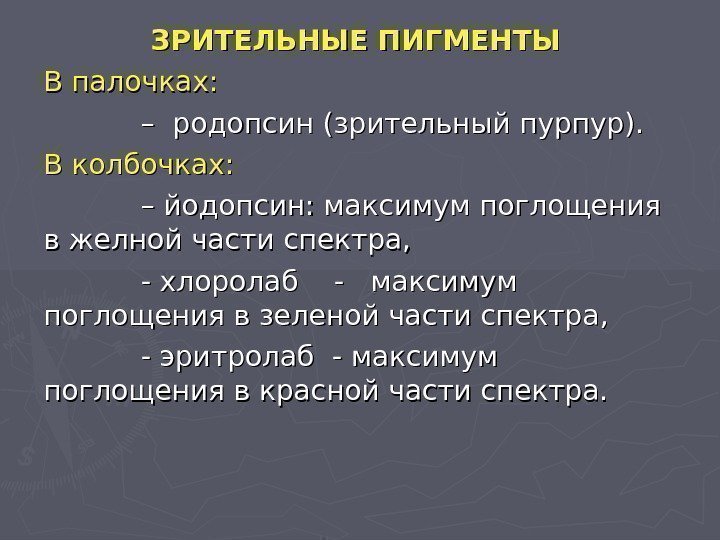 ЗРИТЕЛЬНЫЕ ПИГМЕНТЫ

В палочках:

– родопсин (зрительный пурпур).

В колбочках:

– йодопсин: максимум поглощения в желной части спектра,

- хлоролаб - максимум поглощения в зеленой части спектра,

- эритролаб - максимум поглощения в красной части спектра.